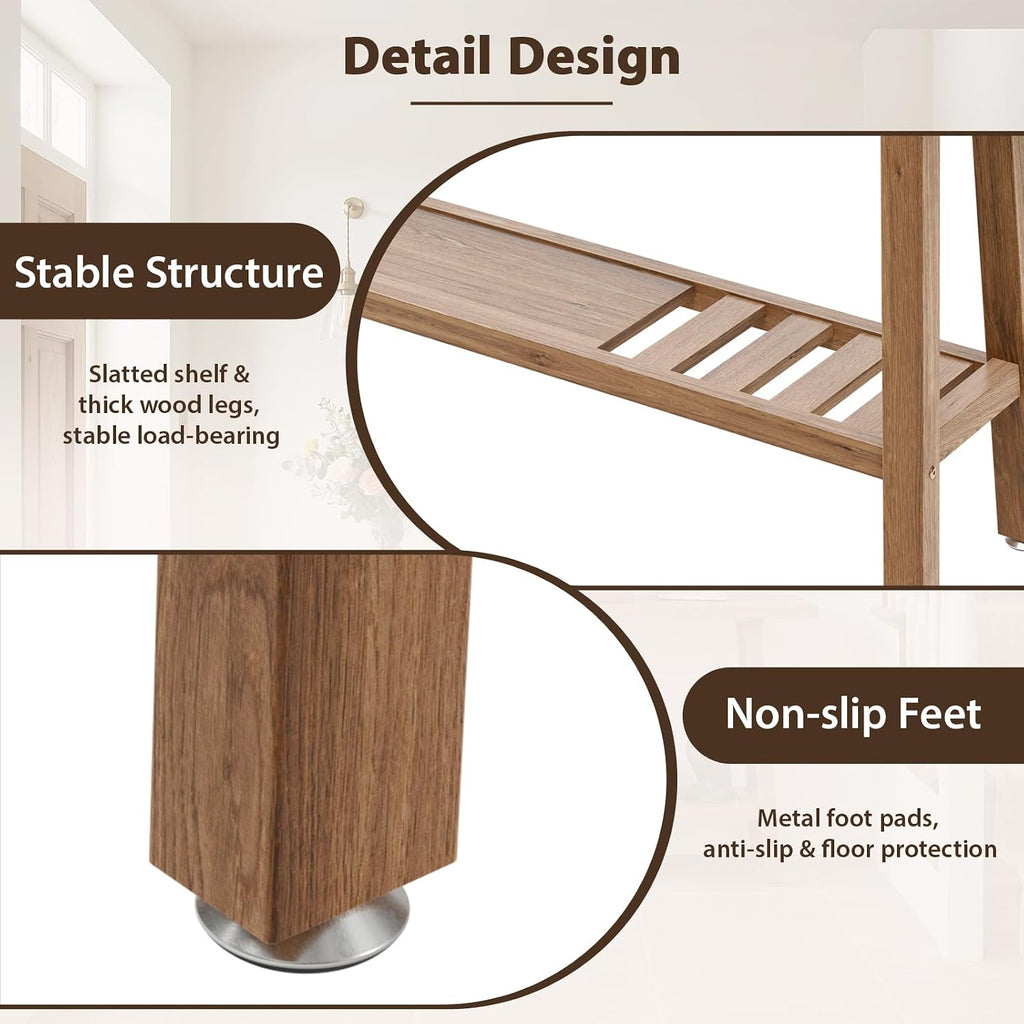 Detail Design

Stable Structure

Slatted shelf & thick wood legs, stable load-bearing

Non-slip Feet

Metal foot pads, anti-slip & floor protection